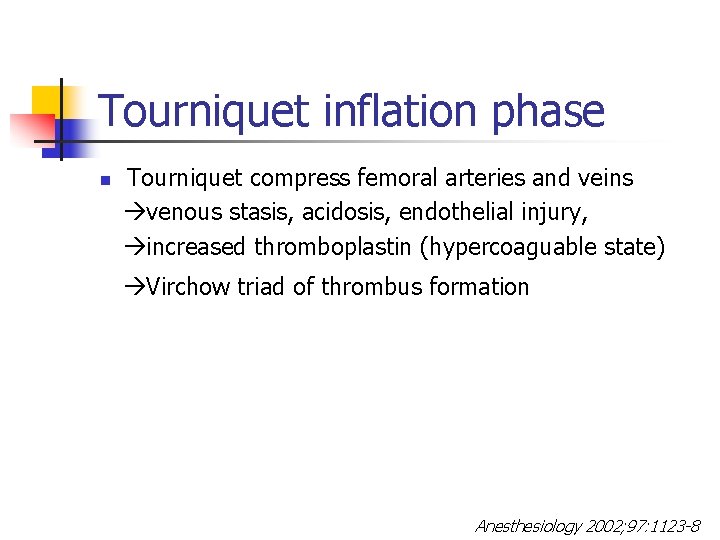 Tourniquet inflation phase

Tourniquet compress femoral arteries and veins
→venous stasis, acidosis, endothelial injury,
→increased thromboplastin (hypercoaguable state)
→Virchow triad of thrombus formation

Anesthesiology 2002;97:1123-8